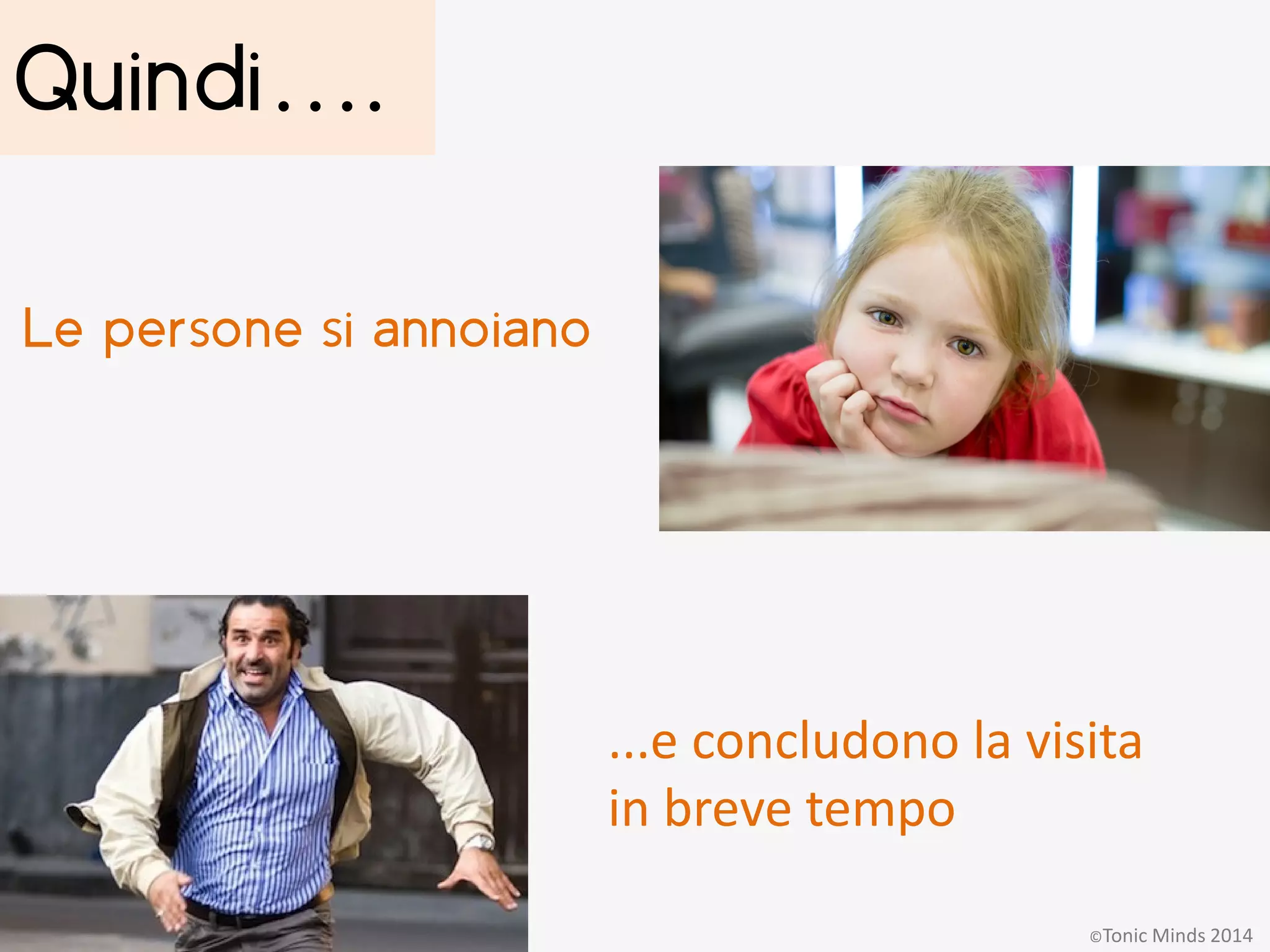 Quindi....

Le persone si annoiano

...e concludono la visita in breve tempo

©Tonic Minds 2014